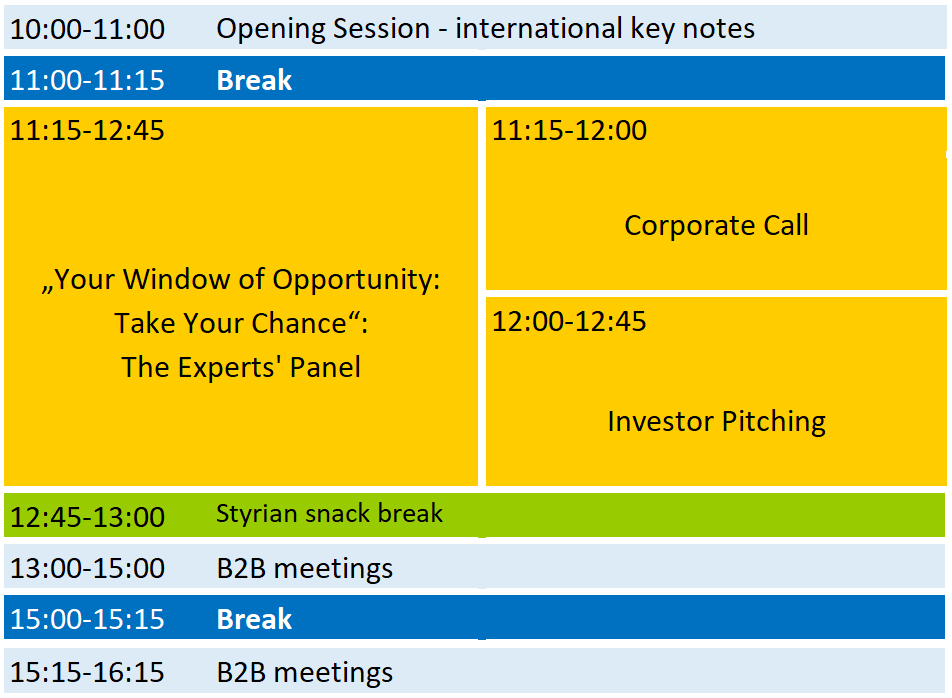 10:00-11:00 Opening Session - international key notes

11:00-11:15 **Break**

11:15-12:45

„Your Window of Opportunity: Take Your Chance“: The Experts' Panel

11:15-12:00

Corporate Call

12:00-12:45

Investor Pitching

12:45-13:00 Styrian snack break

13:00-15:00 B2B meetings

15:00-15:15 **Break**

15:15-16:15 B2B meetings